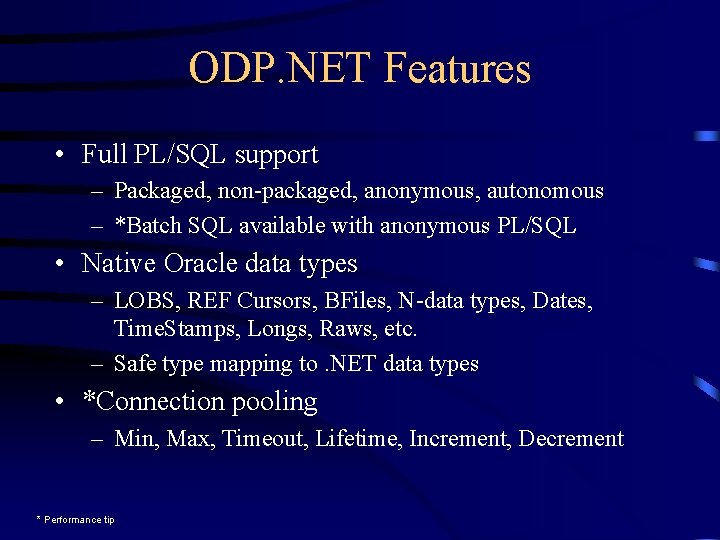 ODP.NET Features

• Full PL/SQL support
– Packaged, non-packaged, anonymous, autonomous
– *Batch SQL available with anonymous PL/SQL
• Native Oracle data types
– LOBS, REF Cursors, BFiles, N-data types, Dates, TimeStamps, Longs, Raws, etc.
– Safe type mapping to .NET data types
• *Connection pooling
– Min, Max, Timeout, Lifetime, Increment, Decrement

* Performance tip